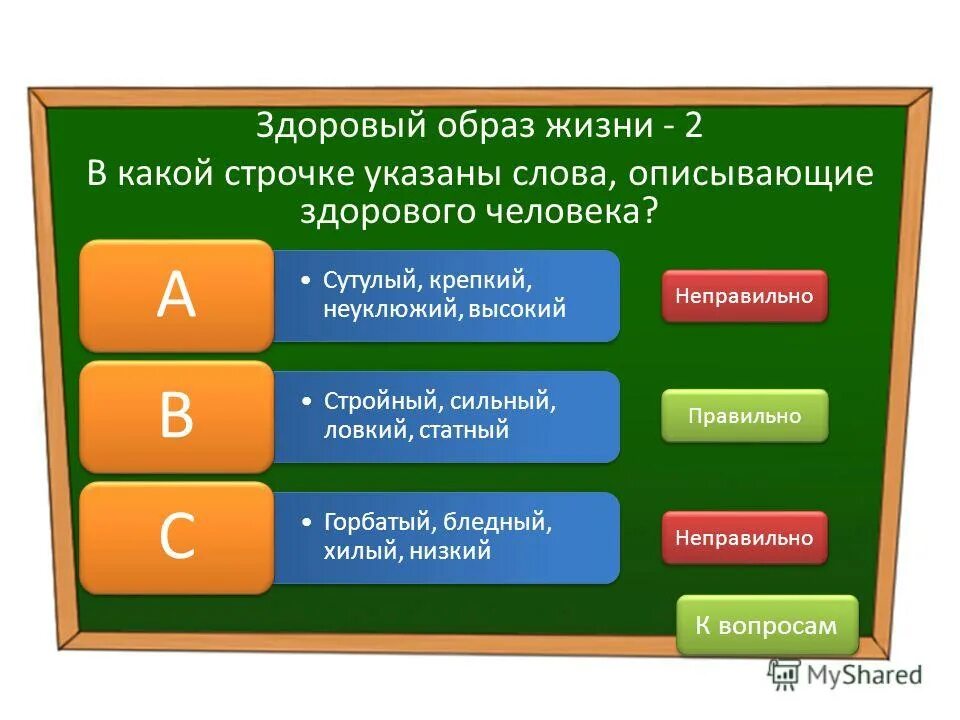 Здоровый образ жизни - 2

В какой строчке указаны слова, описывающие здорового человека?

A

• Сутулый, крепкий, неуклюжий, высокий

Неправильно

B

• Стройный, сильный, ловкий, статный

Правильно

C

• Горбатый, бледный, хилый, низкий

Неправильно

К вопросам

MyShared